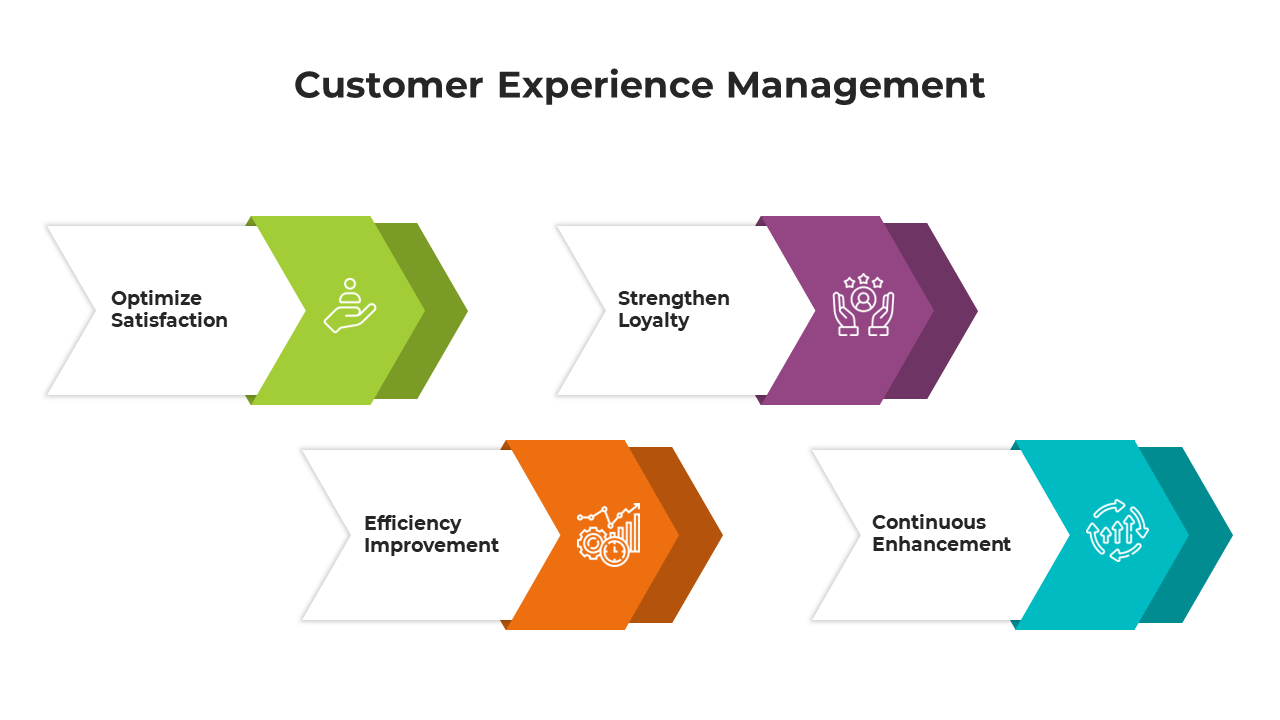 Customer Experience Management

Optimize Satisfaction

Strengthen Loyalty

Efficiency Improvement

Continuous Enhancement